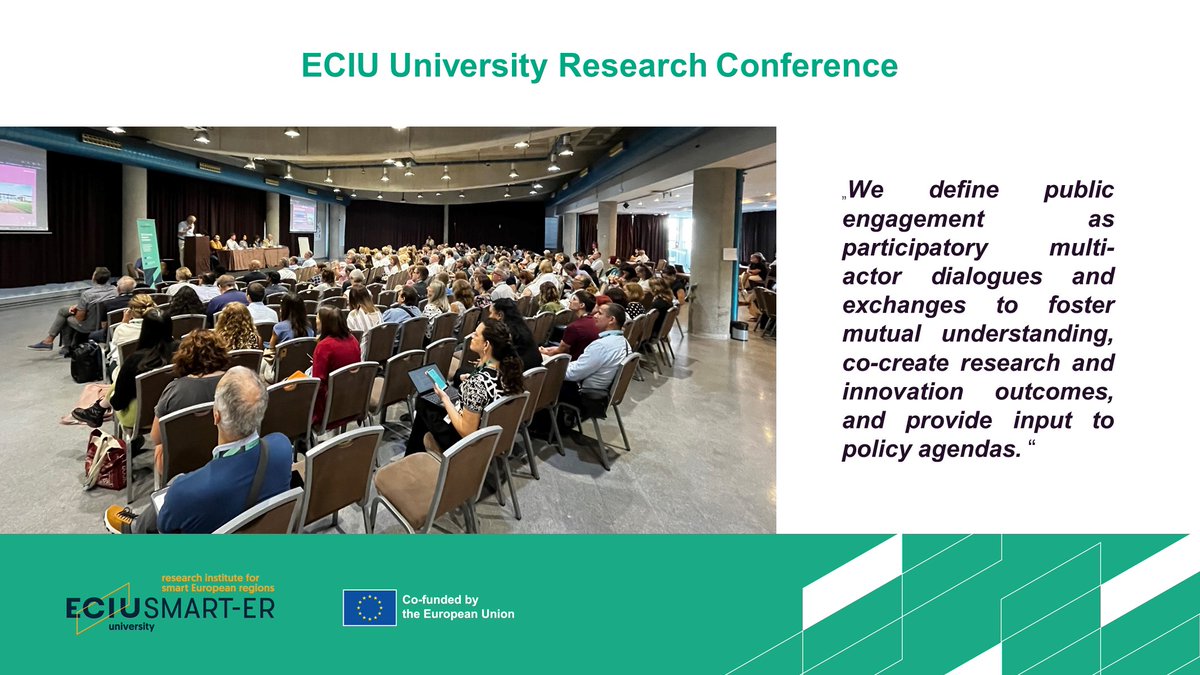 ECIU University Research Conference

„We define public engagement as participatory multi-actor dialogues and exchanges to foster mutual understanding, co-create research and innovation outcomes, and provide input to policy agendas. “

research institute for smart European regions
ECIU SMART-ER
university

Co-funded by the European Union